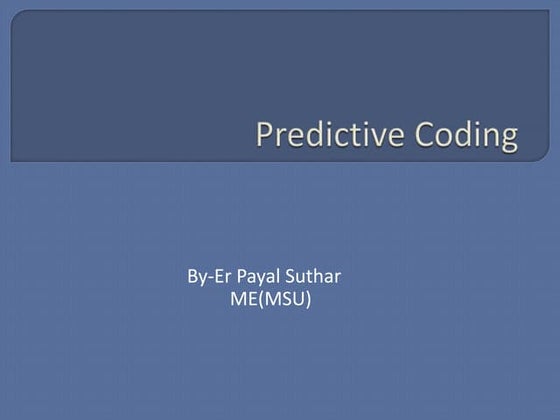 Predictive Coding

By-Er Payal Suthar
ME(MSU)